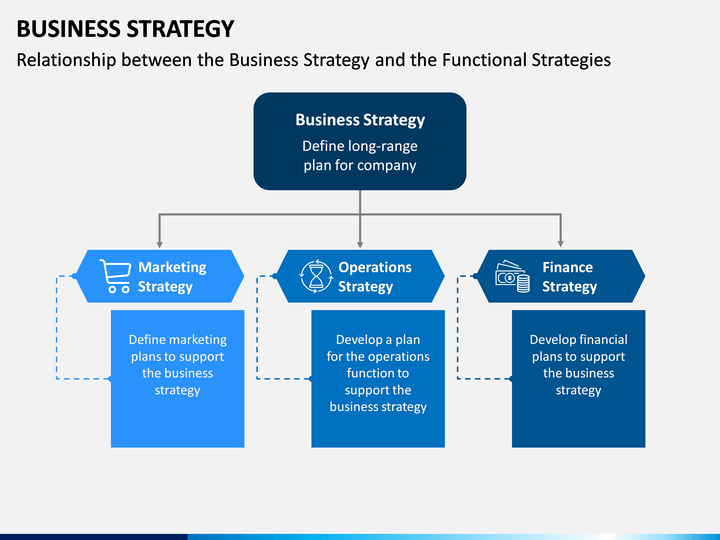 BUSINESS STRATEGY

Relationship between the Business Strategy and the Functional Strategies

Business Strategy

Define long-range plan for company

Marketing Strategy

Define marketing plans to support the business strategy

Operations Strategy

Develop a plan for the operations function to support the business strategy

Finance Strategy

Develop financial plans to support the business strategy